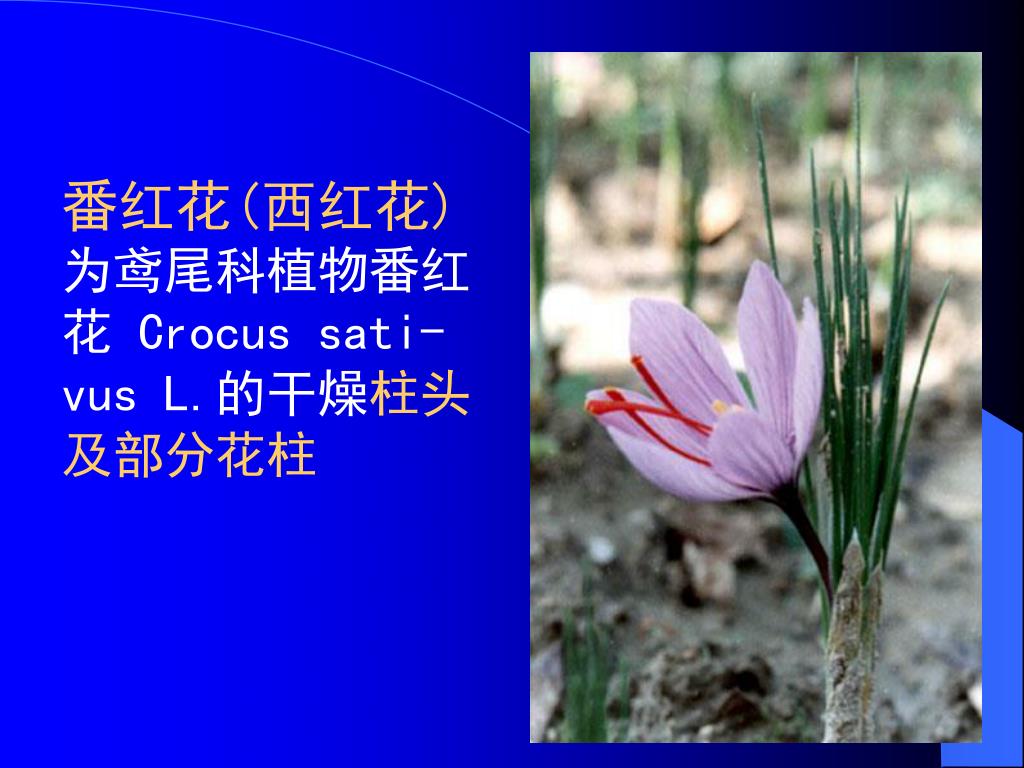 番红花(西红花)
为鸢尾科植物番红花 Crocus sativus L.的干燥柱头及部分花柱